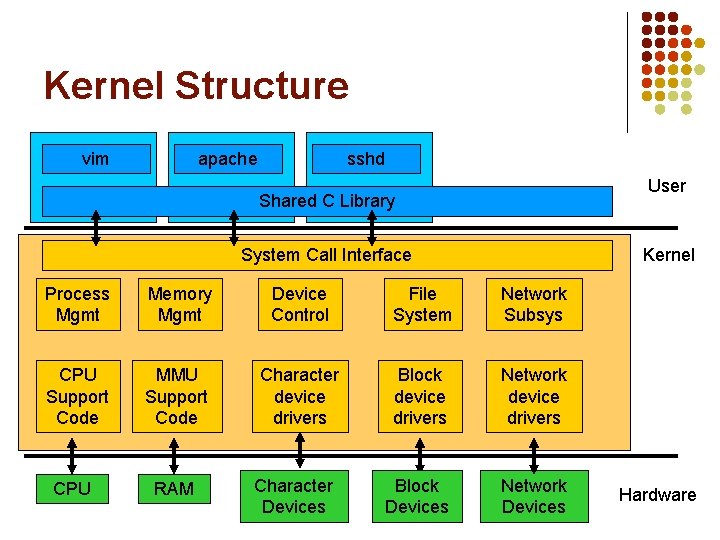 Kernel Structure

vim

apache

sshd

Shared C Library

User

System Call Interface

Kernel

Process Mgmt

Memory Mgmt

Device Control

File System

Network Subsys

CPU Support Code

MMU Support Code

Character device drivers

Block device drivers

Network device drivers

CPU

RAM

Character Devices

Block Devices

Network Devices

Hardware